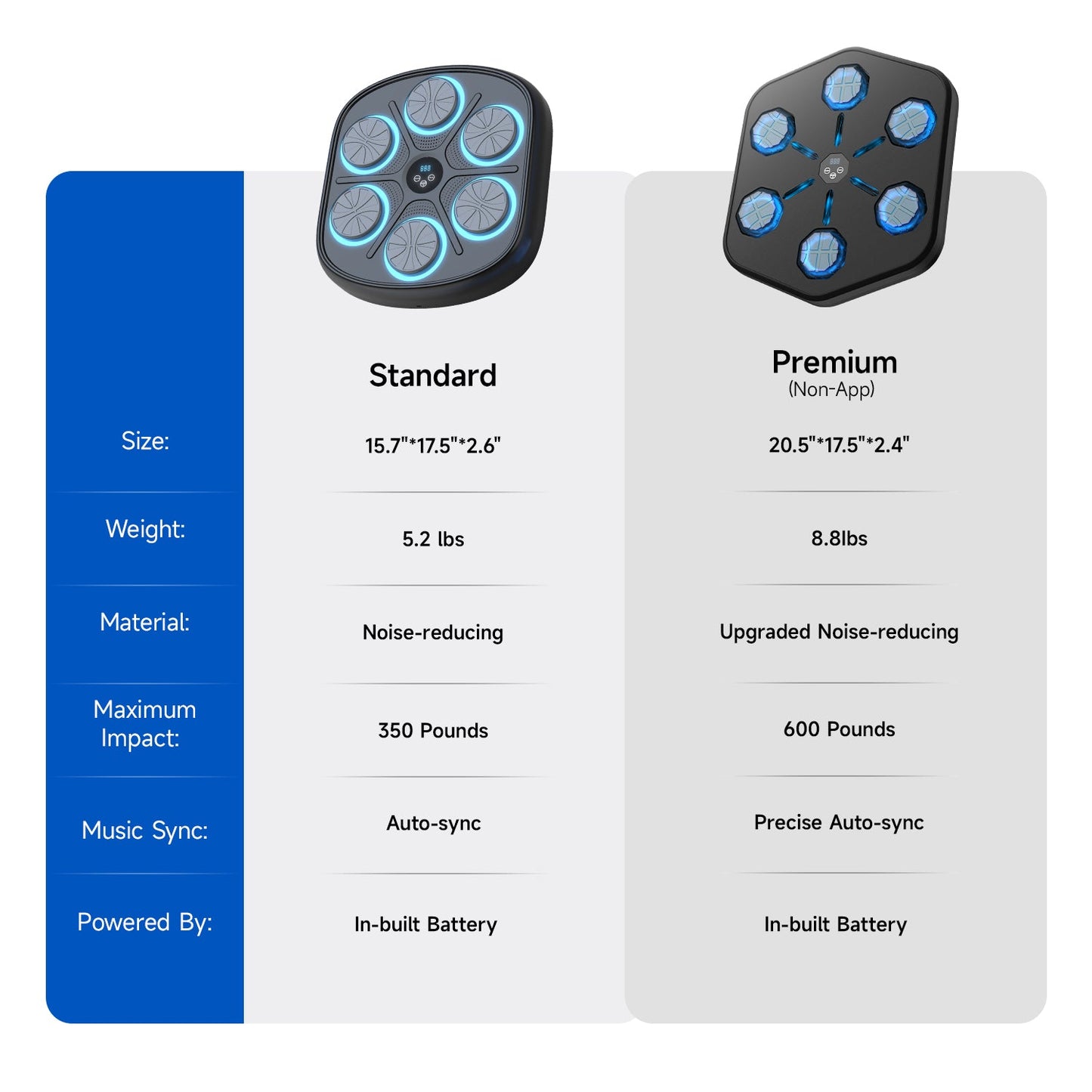 |  | Standard | Premium (Non-App) |
|---|---|---|
| Size: | 15.7"*17.5"*2.6" | 20.5"*17.5"*2.4" |
| Weight: | 5.2 lbs | 8.8lbs |
| Material: | Noise-reducing | Upgraded Noise-reducing |
| Maximum Impact: | 350 Pounds | 600 Pounds |
| Music Sync: | Auto-sync | Precise Auto-sync |
| Powered By: | In-built Battery | In-built Battery |